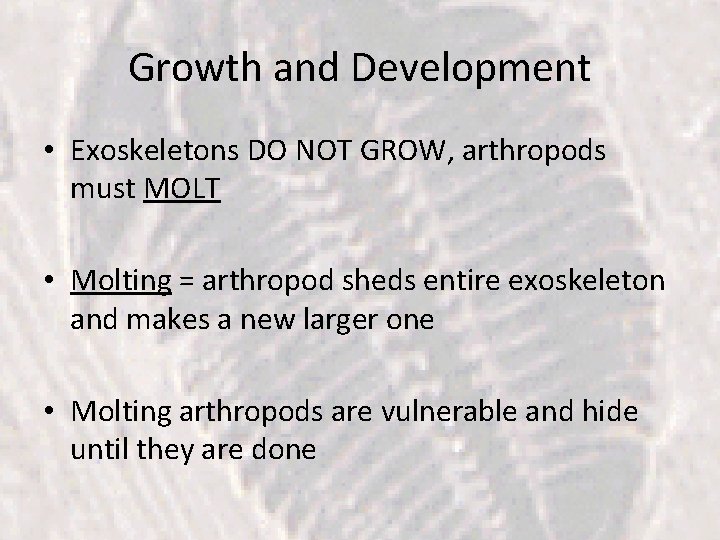 Growth and Development

• Exoskeletons DO NOT GROW, arthropods must MOLT

• Molting = arthropod sheds entire exoskeleton and makes a new larger one

• Molting arthropods are vulnerable and hide until they are done